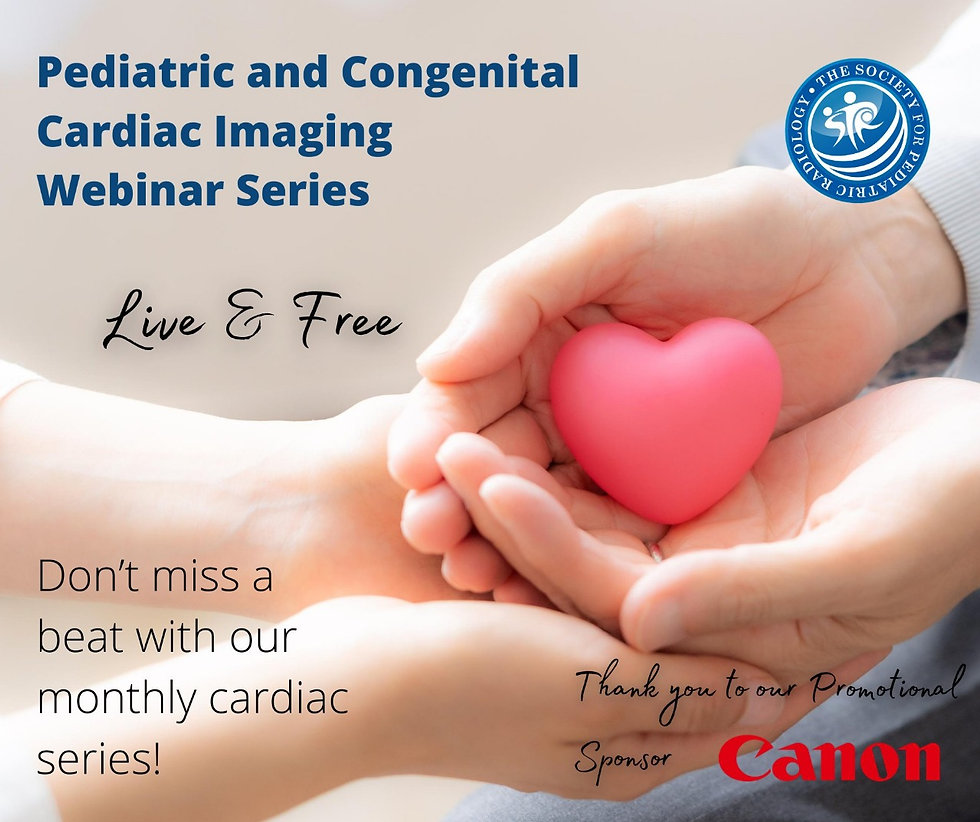 Pediatric and Congenital Cardiac Imaging Webinar Series

THE SOCIETY FOR PEDIATRIC RADIOLOGY

Live & Free

Don't miss a beat with our monthly cardiac series!

Thank you to our Promotional Sponsor

Canon